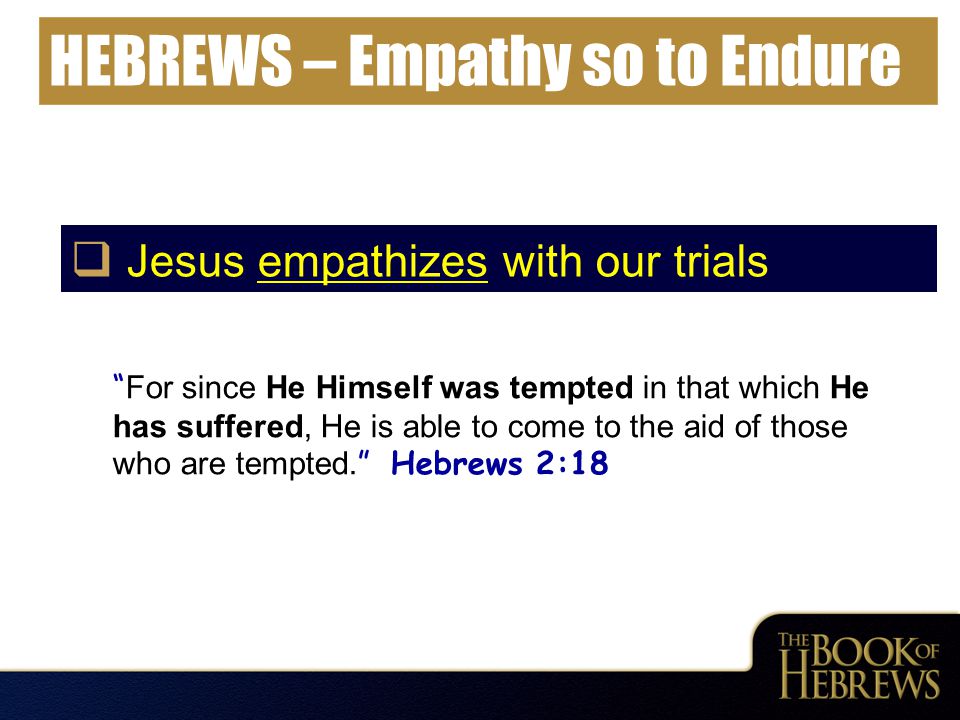 HEBREWS – Empathy so to Endure

❑ Jesus empathizes with our trials

"For since He Himself was tempted in that which He has suffered, He is able to come to the aid of those who are tempted." Hebrews 2:18

THE BOOK OF HEBREWS